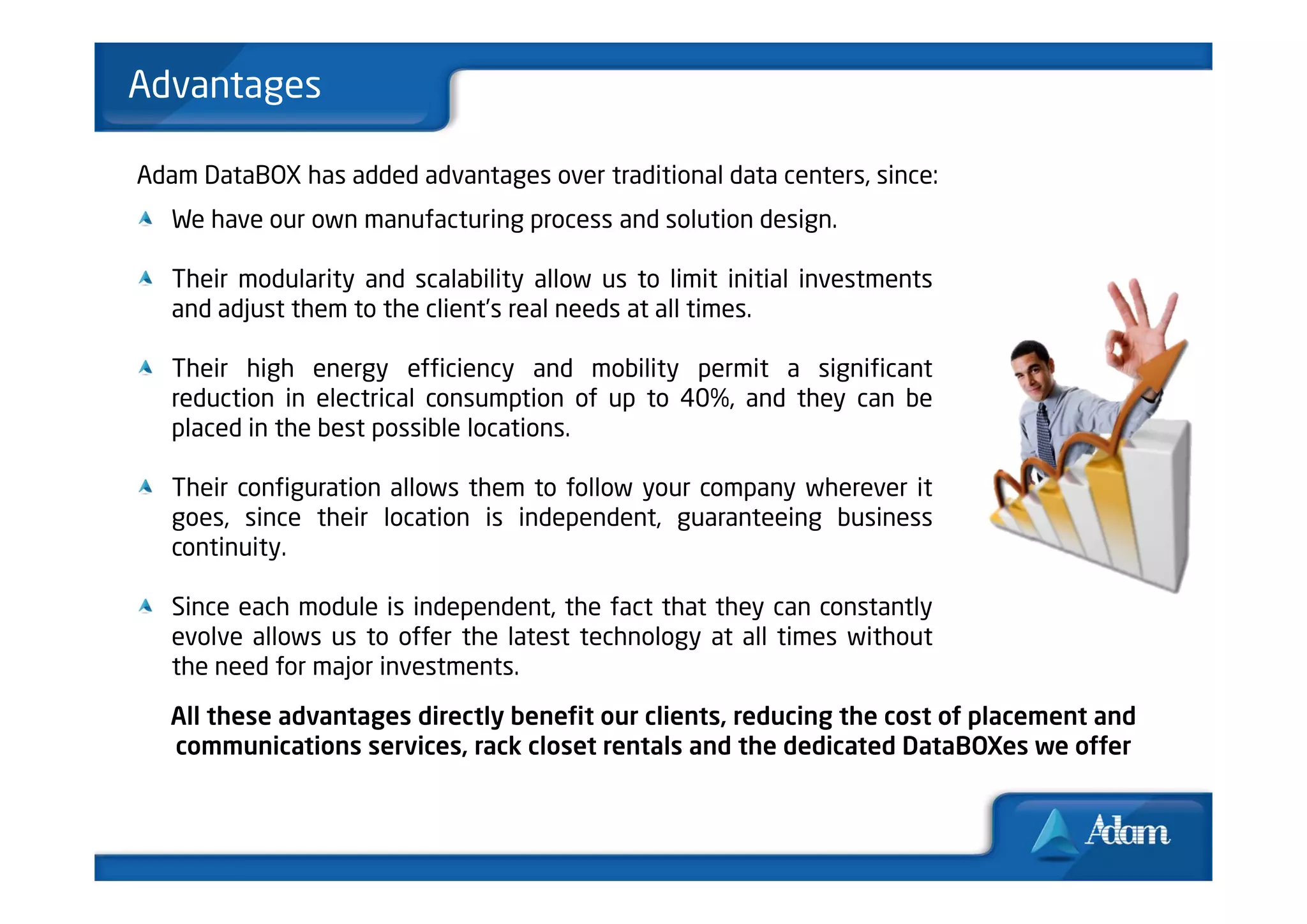 Advantages

Adam DataBOX has added advantages over traditional data centers, since:

We have our own manufacturing process and solution design.

Their modularity and scalability allow us to limit initial investments and adjust them to the client's real needs at all times.

Their high energy efficiency and mobility permit a significant reduction in electrical consumption of up to 40%, and they can be placed in the best possible locations.

Their configuration allows them to follow your company wherever it goes, since their location is independent, guaranteeing business continuity.

Since each module is independent, the fact that they can constantly evolve allows us to offer the latest technology at all times without the need for major investments.

All these advantages directly benefit our clients, reducing the cost of placement and communications services, rack closet rentals and the dedicated DataBOXes we offer

Adam